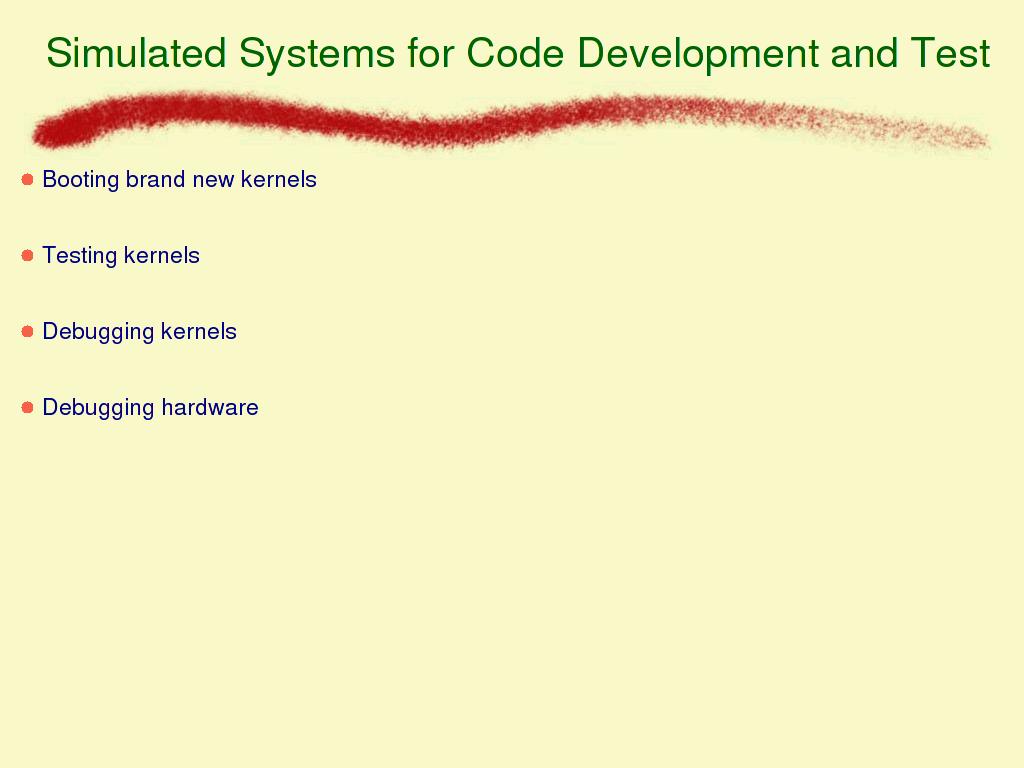 Simulated Systems for Code Development and Test

Booting brand new kernels

Testing kernels

Debugging kernels

Debugging hardware